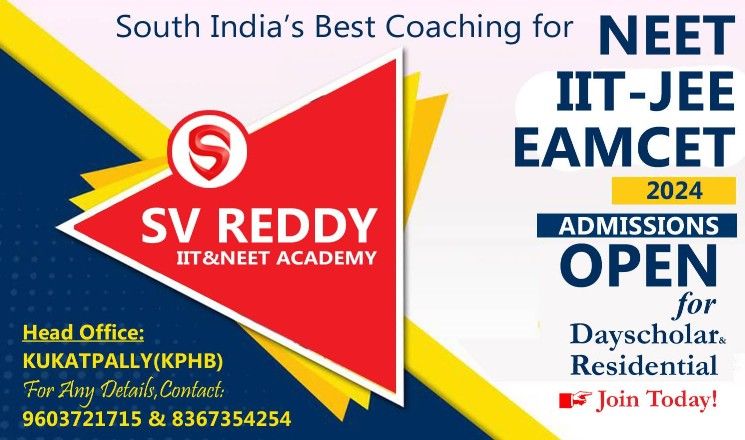 South India's Best Coaching for

NEET
IIT-JEE
EAMCET
2024

ADMISSIONS
OPEN
for
Dayscholar&
Residential

Join Today!

S

SV REDDY
IIT&NEET ACADEMY

Head Office:
KUKATPALLY(KPHB)
For Any Details,Contact:
9603721715 & 8367354254